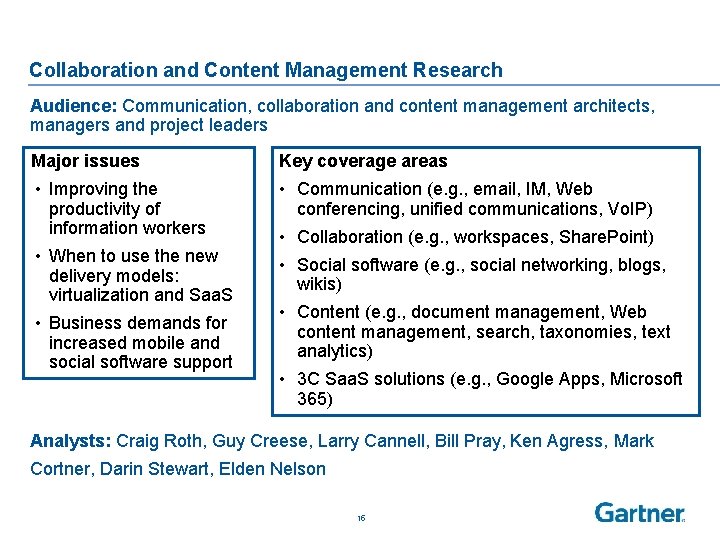 Collaboration and Content Management Research

Audience: Communication, collaboration and content management architects, managers and project leaders

Major issues
• Improving the productivity of information workers
• When to use the new delivery models: virtualization and SaaS
• Business demands for increased mobile and social software support

Key coverage areas
• Communication (e.g., email, IM, Web conferencing, unified communications, VoIP)
• Collaboration (e.g., workspaces, SharePoint)
• Social software (e.g., social networking, blogs, wikis)
• Content (e.g., document management, Web content management, search, taxonomies, text analytics)
• 3C SaaS solutions (e.g., Google Apps, Microsoft 365)

Analysts: Craig Roth, Guy Creese, Larry Cannell, Bill Pray, Ken Agress, Mark Cortner, Darin Stewart, Elden Nelson

16

Gartner